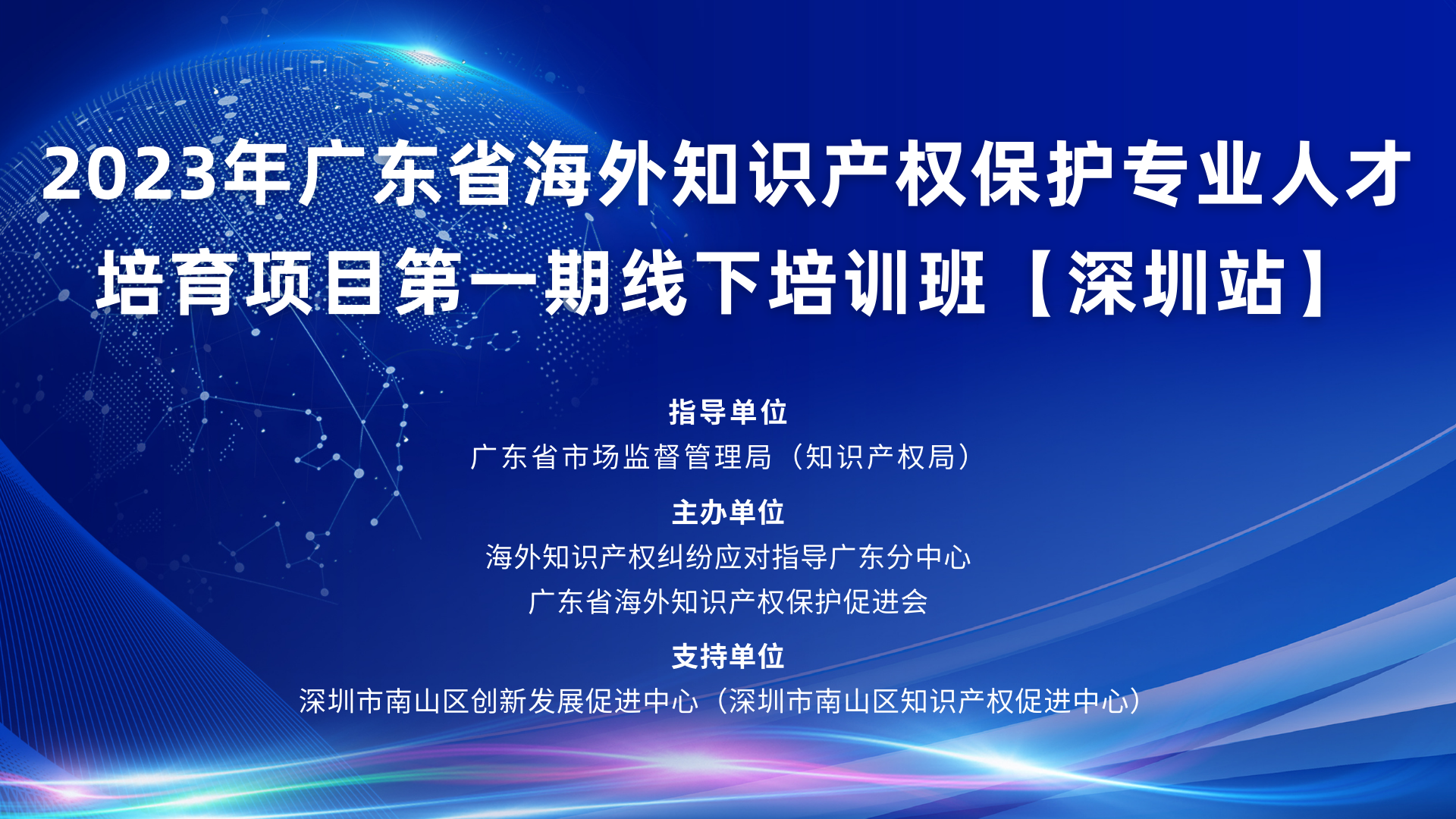 2023年广东省海外知识产权保护专业人才培育项目第一期线下培训班【深圳站】

指导单位

广东省市场监督管理局（知识产权局）

主办单位

海外知识产权纠纷应对指导广东分中心

广东省海外知识产权保护促进会

支持单位

深圳市南山区创新发展促进中心（深圳市南山区知识产权促进中心）